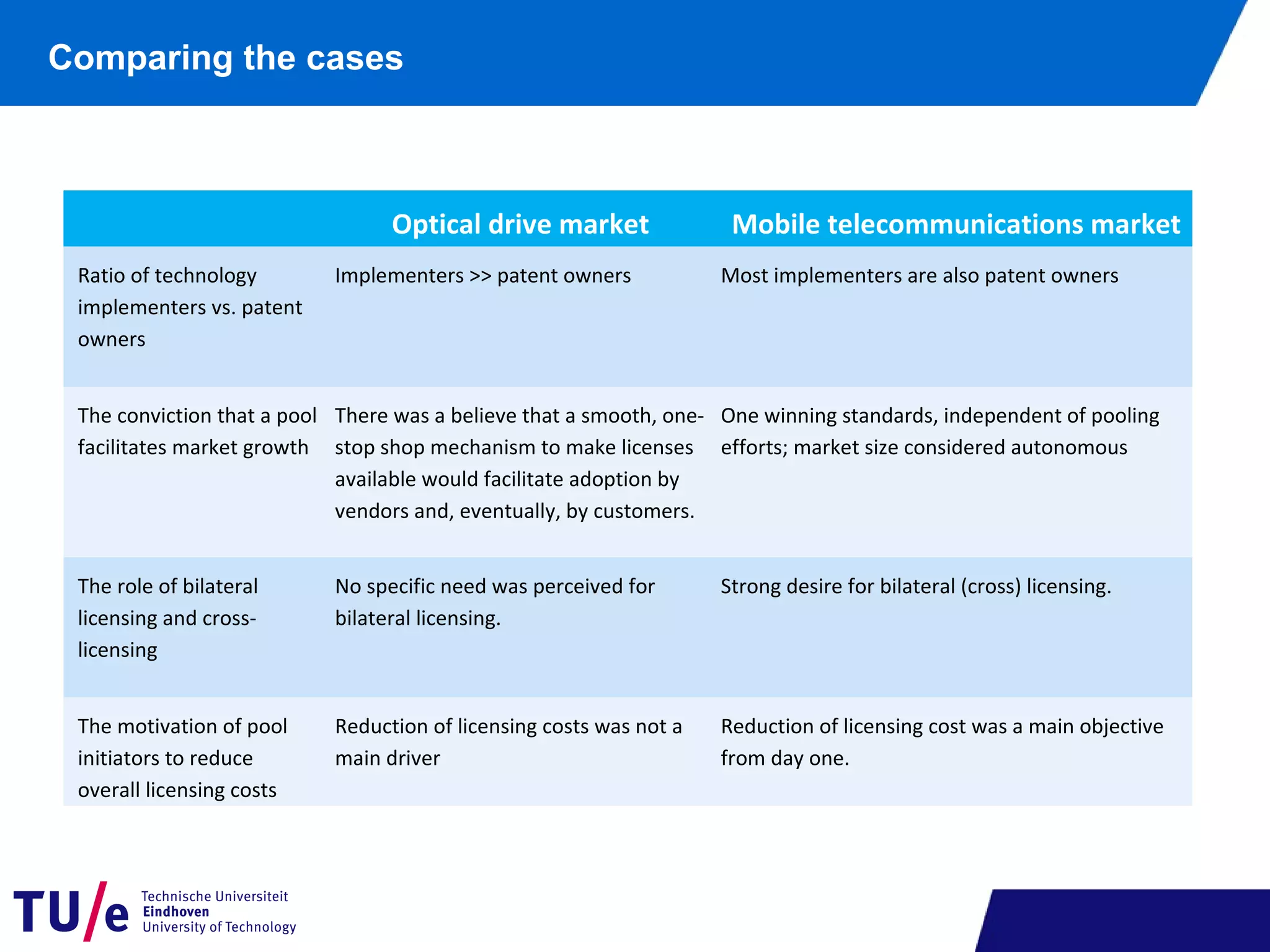 Comparing the cases

| | Optical drive market | Mobile telecommunications market |
|---|---|---|
| Ratio of technology implementers vs. patent owners | Implementers >> patent owners | Most implementers are also patent owners |
| The conviction that a pool facilitates market growth | There was a believe that a smooth, one-stop shop mechanism to make licenses available would facilitate adoption by vendors and, eventually, by customers. | One winning standards, independent of pooling efforts; market size considered autonomous |
| The role of bilateral licensing and cross-licensing | No specific need was perceived for bilateral licensing. | Strong desire for bilateral (cross) licensing. |
| The motivation of pool initiators to reduce overall licensing costs | Reduction of licensing costs was not a main driver | Reduction of licensing cost was a main objective from day one. |

TU/e Technische Universiteit Eindhoven University of Technology